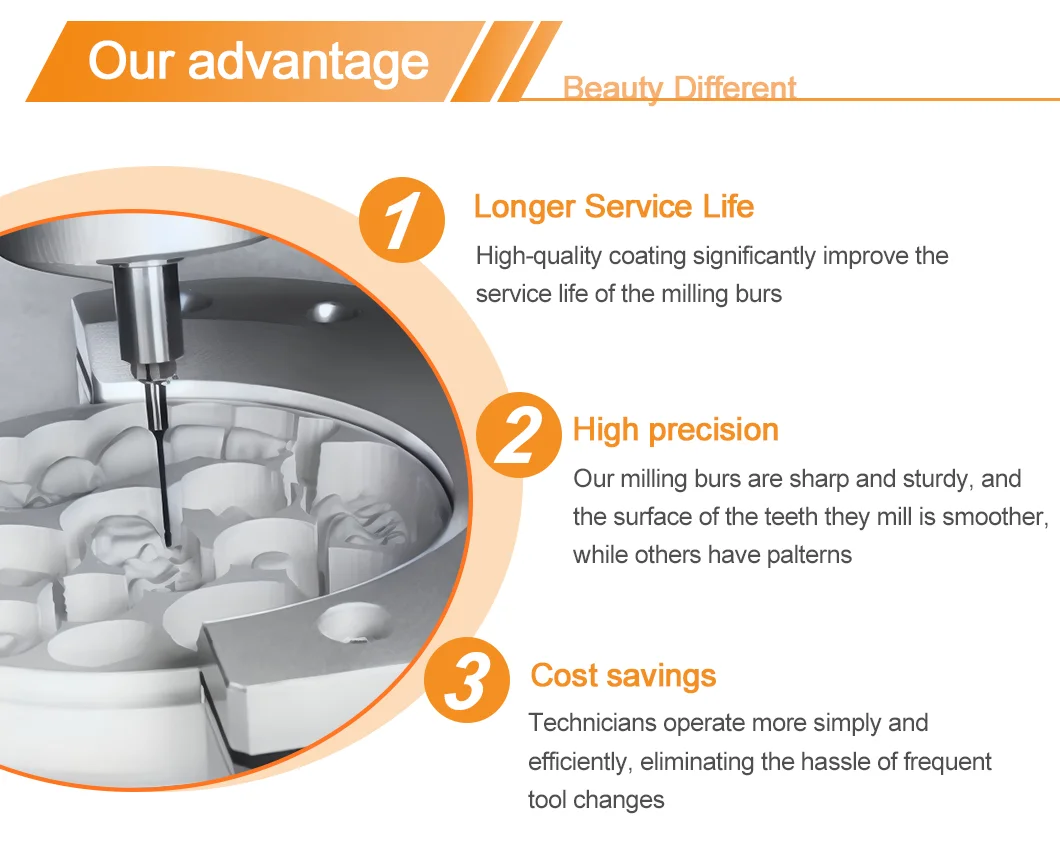 Our advantage

Beauty Different

1

Longer Service Life

High-quality coating significantly improve the service life of the milling burs

2

High precision

Our milling burs are sharp and sturdy, and the surface of the teeth they mill is smoother, while others have palterns

3

Cost savings

Technicians operate more simply and efficiently, eliminating the hassle of frequent tool changes